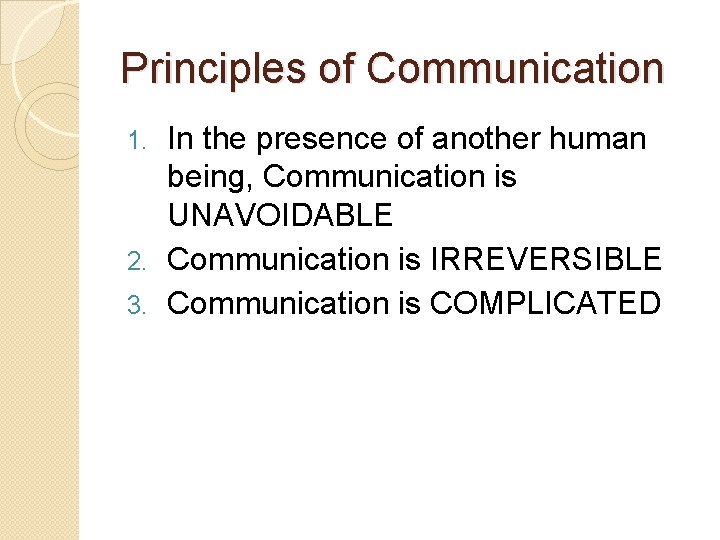 Principles of Communication

1. In the presence of another human being, Communication is UNAVOIDABLE
2. Communication is IRREVERSIBLE
3. Communication is COMPLICATED